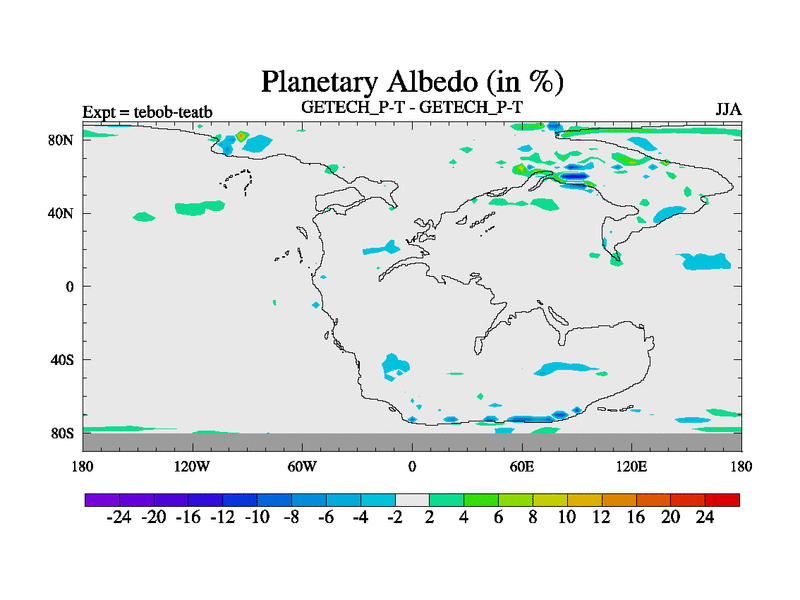 Planetary Albedo (in %)

Expt = tebob-teatb

GETECH_P-T - GETECH_P-T

JJA

80N

40N

0

40S

80S

180

120W

60W

0

60E

120E

180

-24 -20 -16 -12 -10 -8 -6 -4 -2 2 4 6 8 10 12 16 20 24